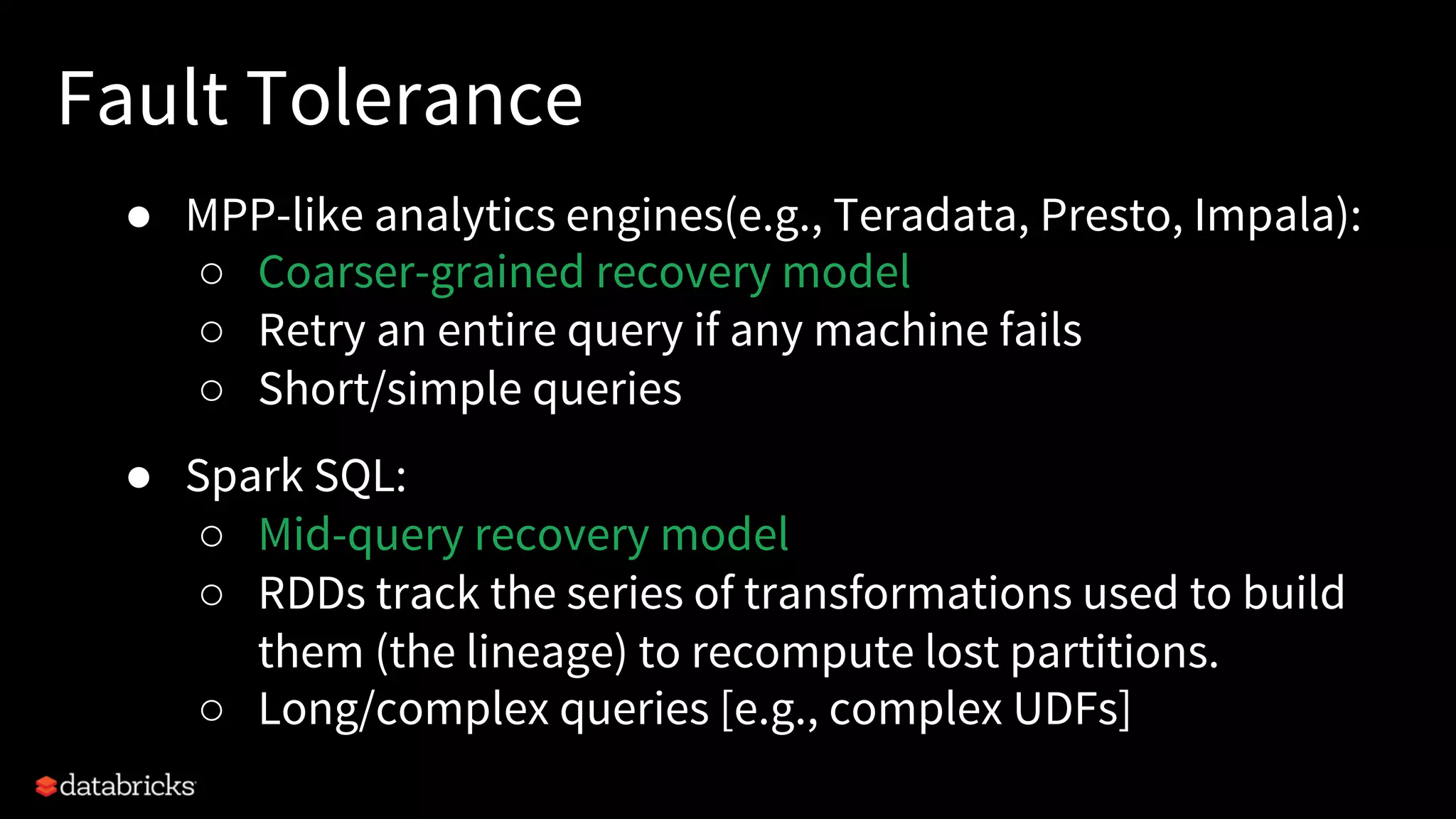 Fault Tolerance

● MPP-like analytics engines(e.g., Teradata, Presto, Impala):
  ○ Coarser-grained recovery model
  ○ Retry an entire query if any machine fails
  ○ Short/simple queries

● Spark SQL:
  ○ Mid-query recovery model
  ○ RDDs track the series of transformations used to build them (the lineage) to recompute lost partitions.
  ○ Long/complex queries [e.g., complex UDFs]

databricks